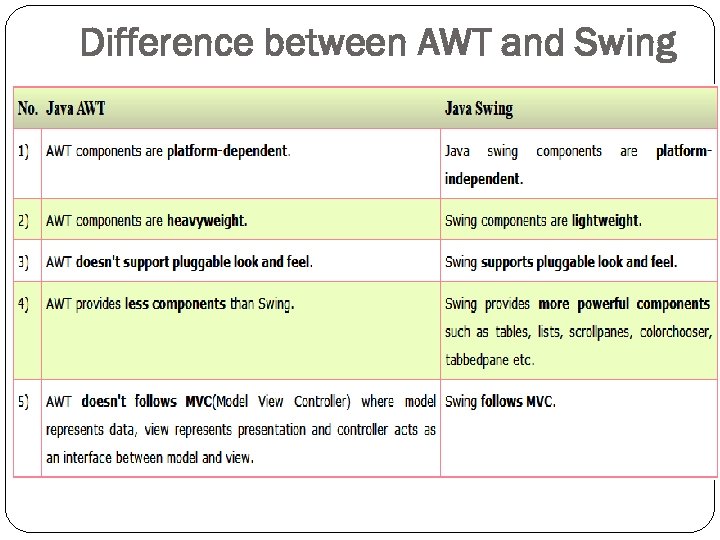 Difference between AWT and Swing

| No. | Java AWT | Java Swing |
|---|---|---|
| 1) | AWT components are platform-dependent. | Java swing components are platform-independent. |
| 2) | AWT components are heavyweight. | Swing components are lightweight. |
| 3) | AWT doesn't support pluggable look and feel. | Swing supports pluggable look and feel. |
| 4) | AWT provides less components than Swing. | Swing provides more powerful components such as tables, lists, scrollpanes, colorchooser, tabbedpane etc. |
| 5) | AWT doesn't follows MVC(Model View Controller) where model represents data, view represents presentation and controller acts as an interface between model and view. | Swing follows MVC. |